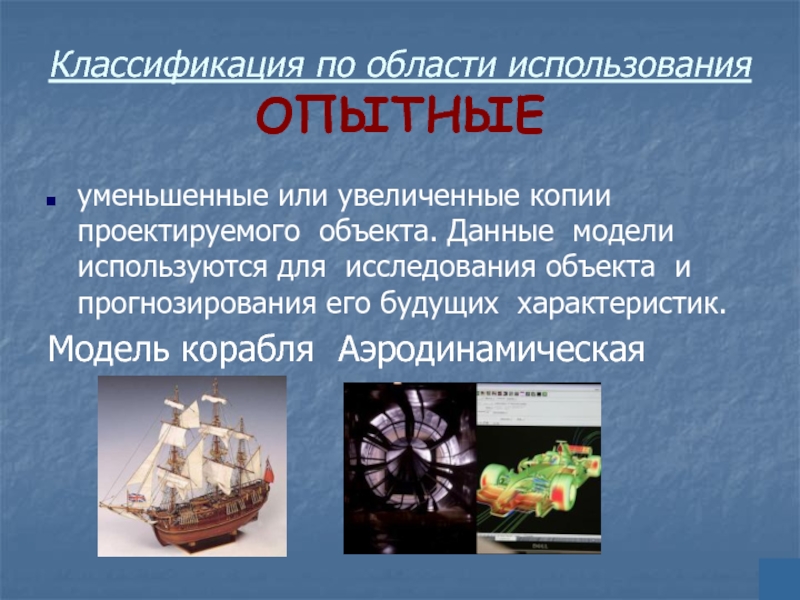 Классификация по области использования

ОПЫТНЫЕ

уменьшенные или увеличенные копии проектируемого объекта. Данные модели используются для исследования объекта и прогнозирования его будущих характеристик.

Модель корабля Аэродинамическая